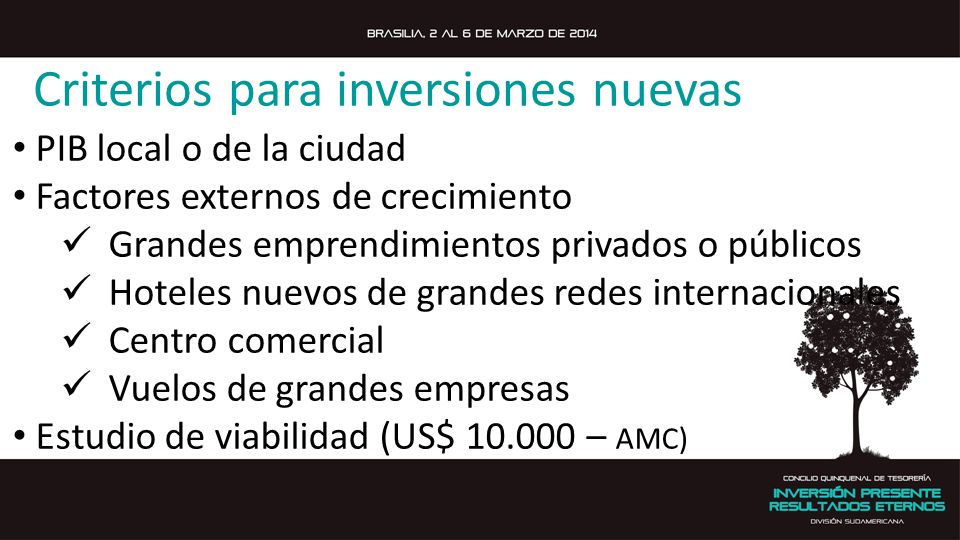 BRASILIA, 2 AL 6 DE MARZO DE 2014

Criterios para inversiones nuevas

• PIB local o de la ciudad
• Factores externos de crecimiento
✓ Grandes emprendimientos privados o públicos
✓ Hoteles nuevos de grandes redes internacionales
✓ Centro comercial
✓ Vuelos de grandes empresas
• Estudio de viabilidad (US$ 10.000 – AMC)

CONCILIO QUINQUENAL DE TESORERÍA
INVERSIÓN PRESENTE
RESULTADOS ETERNOS
DIVISIÓN SUDAMERICANA